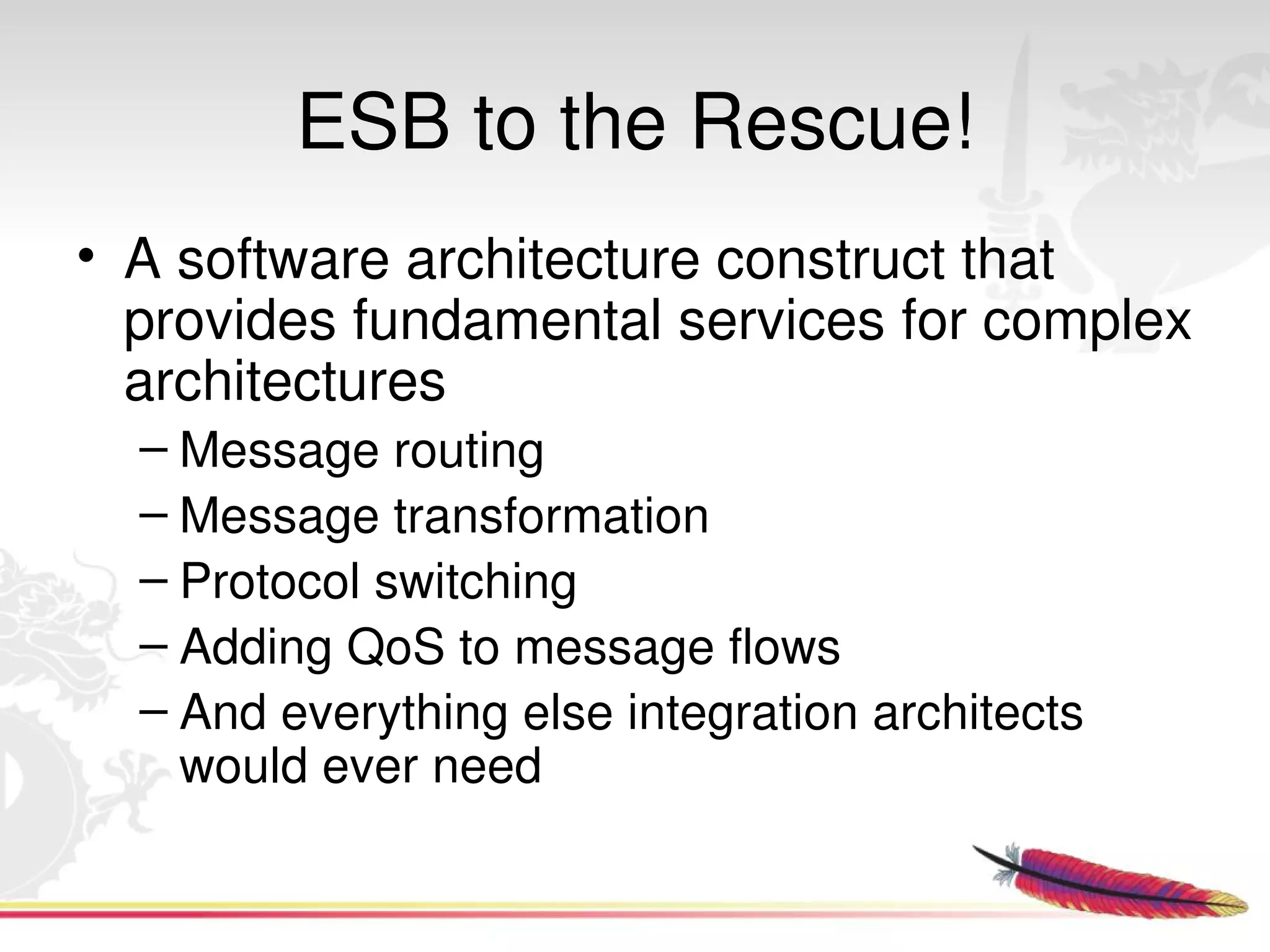 ESB to the Rescue!

• A software architecture construct that provides fundamental services for complex architectures

– Message routing

– Message transformation

– Protocol switching

– Adding QoS to message flows

– And everything else integration architects would ever need